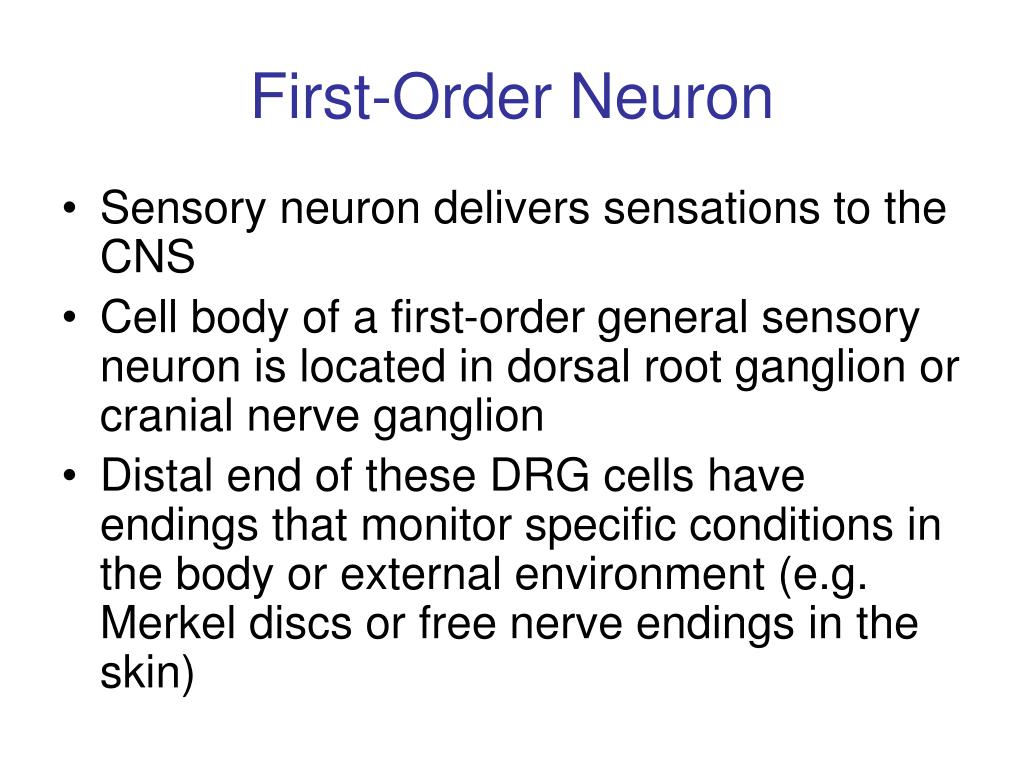 First-Order Neuron

• Sensory neuron delivers sensations to the CNS
• Cell body of a first-order general sensory neuron is located in dorsal root ganglion or cranial nerve ganglion
• Distal end of these DRG cells have endings that monitor specific conditions in the body or external environment (e.g. Merkel discs or free nerve endings in the skin)